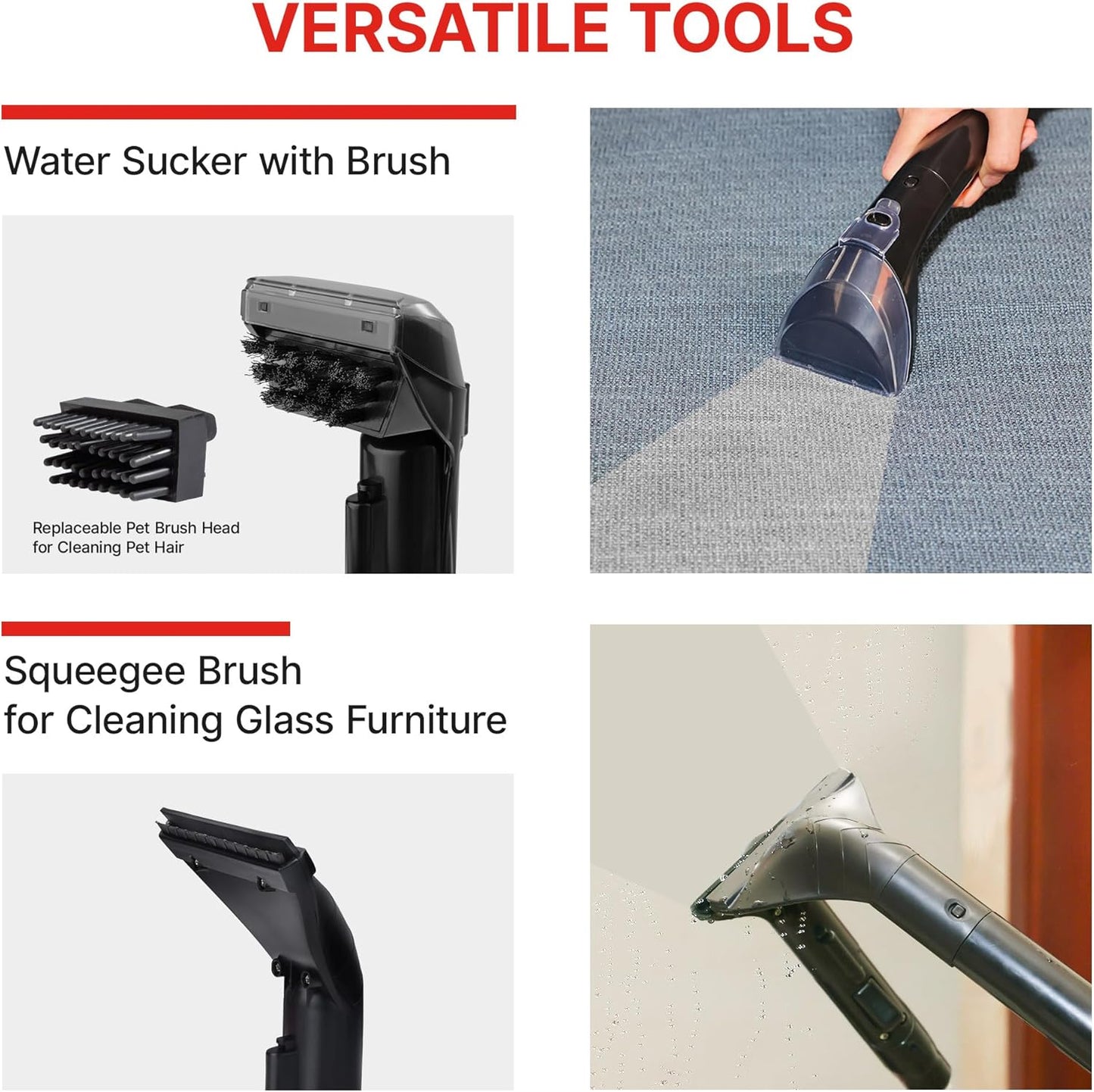 VERSATILE TOOLS

Water Sucker with Brush

Replaceable Pet Brush Head for Cleaning Pet Hair

Squeegee Brush for Cleaning Glass Furniture